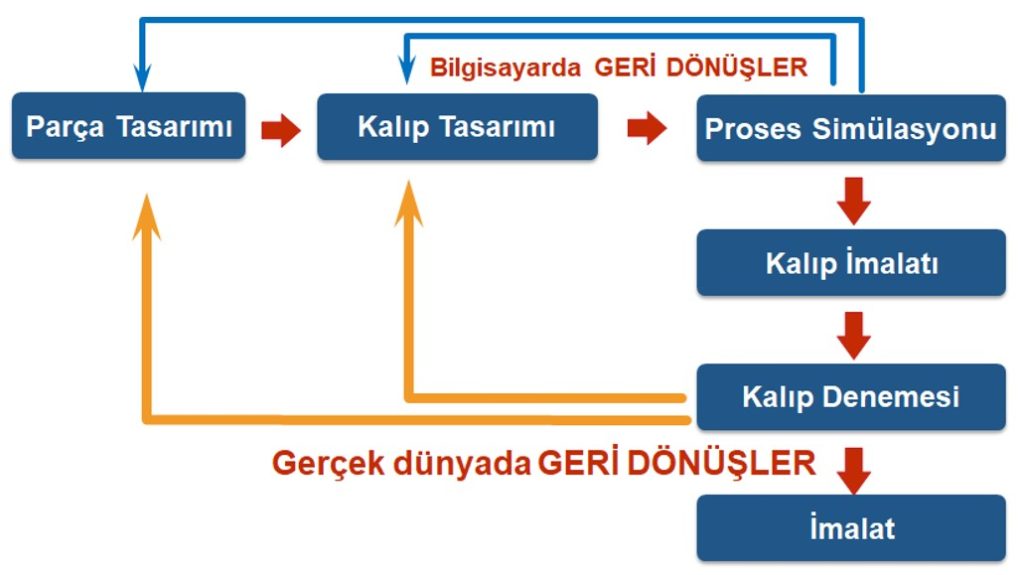 Bilgisayarda GERİ DÖNÜŞLER

Parça Tasarımı

Kalıp Tasarımı

Proses Simülasyonu

Kalıp İmalatı

Kalıp Denemesi

Gerçek dünyada GERİ DÖNÜŞLER

İmalat